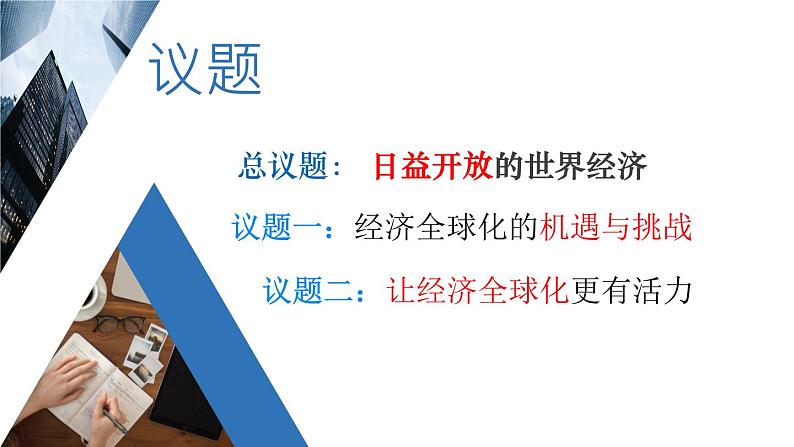 议题

总议题： 日益开放的世界经济

议题一：经济全球化的机遇与挑战

议题二：让经济全球化更有活力